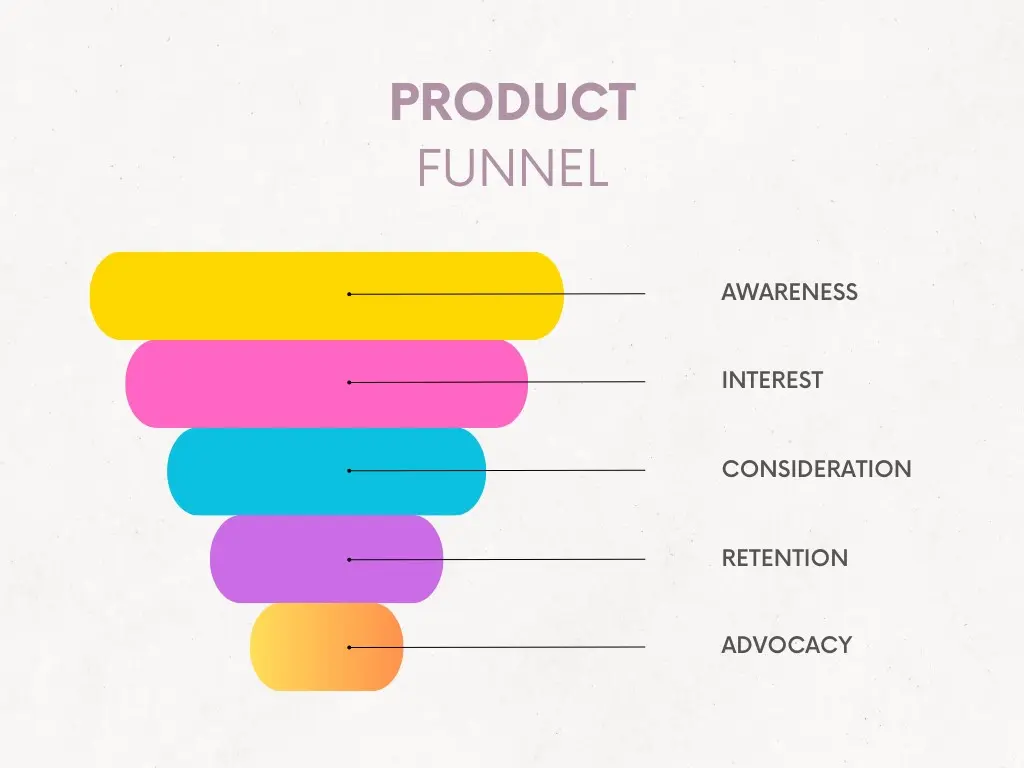 PRODUCT
FUNNEL

AWARENESS

INTEREST

CONSIDERATION

RETENTION

ADVOCACY